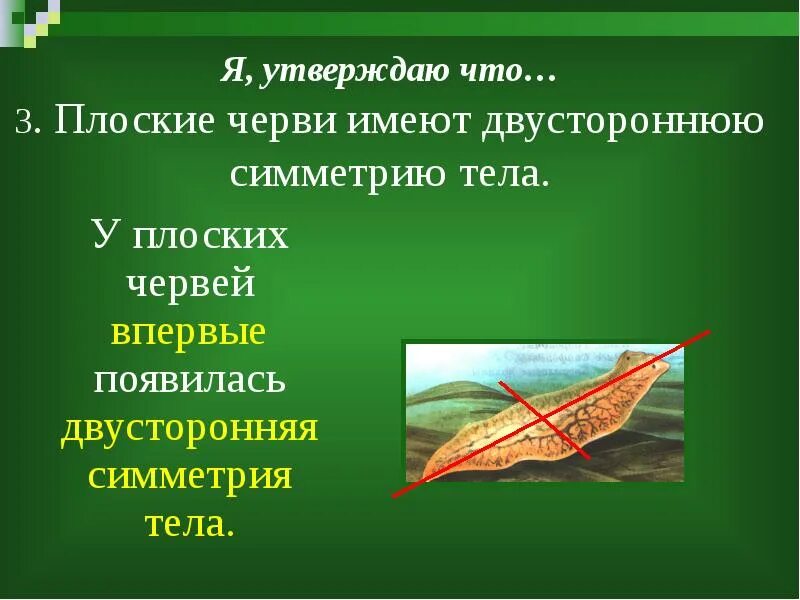 Я, утверждаю что…

3. Плоские черви имеют двустороннюю симметрию тела.

У плоских червей впервые появилась двусторонняя симметрия тела.